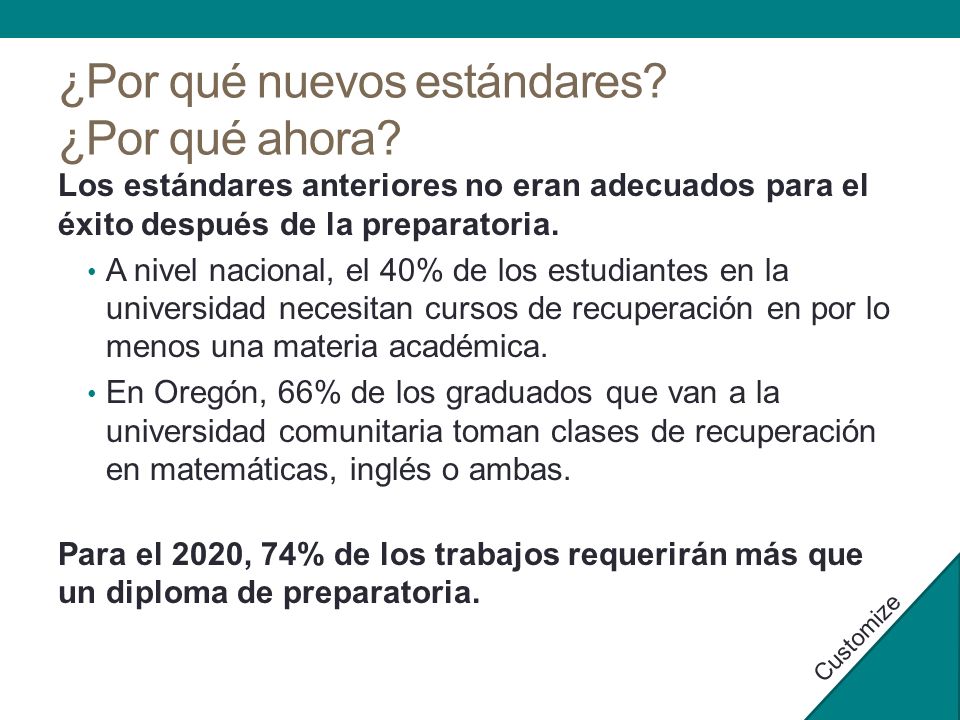 ¿Por qué nuevos estándares?
¿Por qué ahora?

Los estándares anteriores no eran adecuados para el éxito después de la preparatoria.

• A nivel nacional, el 40% de los estudiantes en la universidad necesitan cursos de recuperación en por lo menos una materia académica.
• En Oregón, 66% de los graduados que van a la universidad comunitaria toman clases de recuperación en matemáticas, inglés o ambas.

Para el 2020, 74% de los trabajos requerirán más que un diploma de preparatoria.

Customize